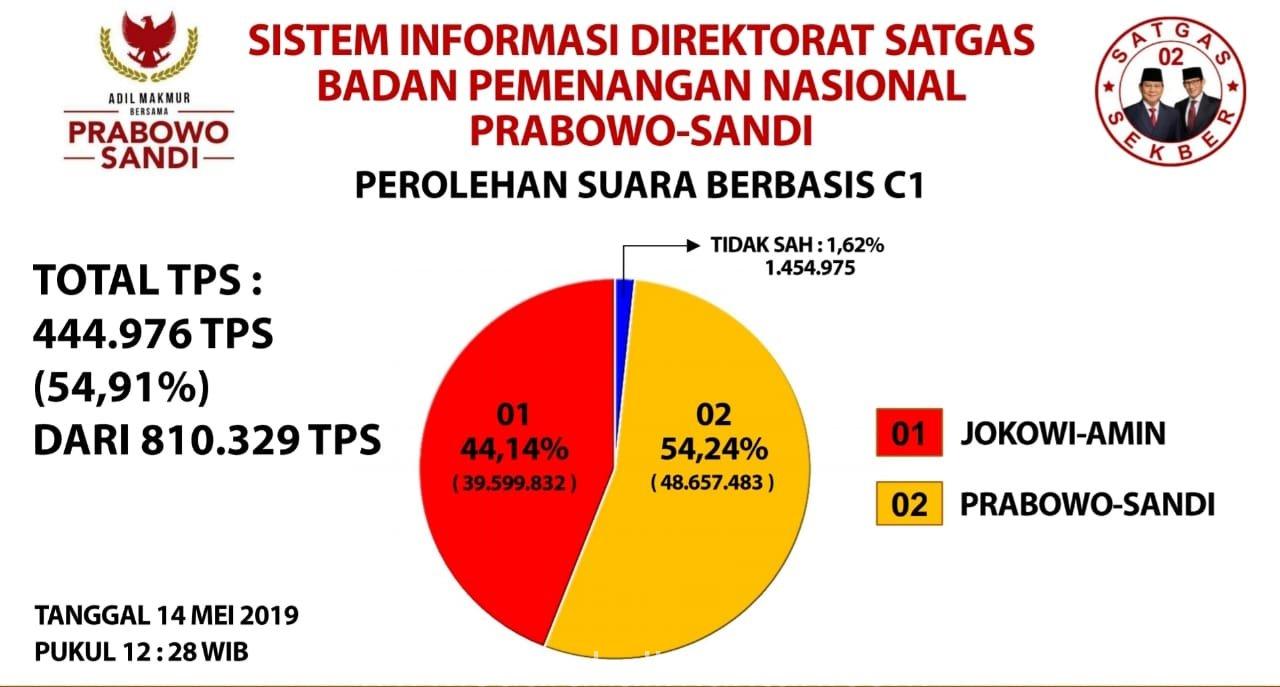 ADIL MAKMUR
BERSAMA
PRABOWO
SANDI

SISTEM INFORMASI DIREKTORAT SATGAS
BADAN PEMENANGAN NASIONAL
PRABOWO-SANDI

SATGAS 02 SEKBER

PEROLEHAN SUARA BERBASIS C1

TOTAL TPS :
444.976 TPS
(54,91%)
DARI 810.329 TPS

TIDAK SAH : 1,62%
1.454.975

01
44,14%
( 39.599.832 )

02
54,24%
( 48.657.483 )

01 JOKOWI-AMIN

02 PRABOWO-SANDI

TANGGAL 14 MEI 2019
PUKUL 12 : 28 WIB